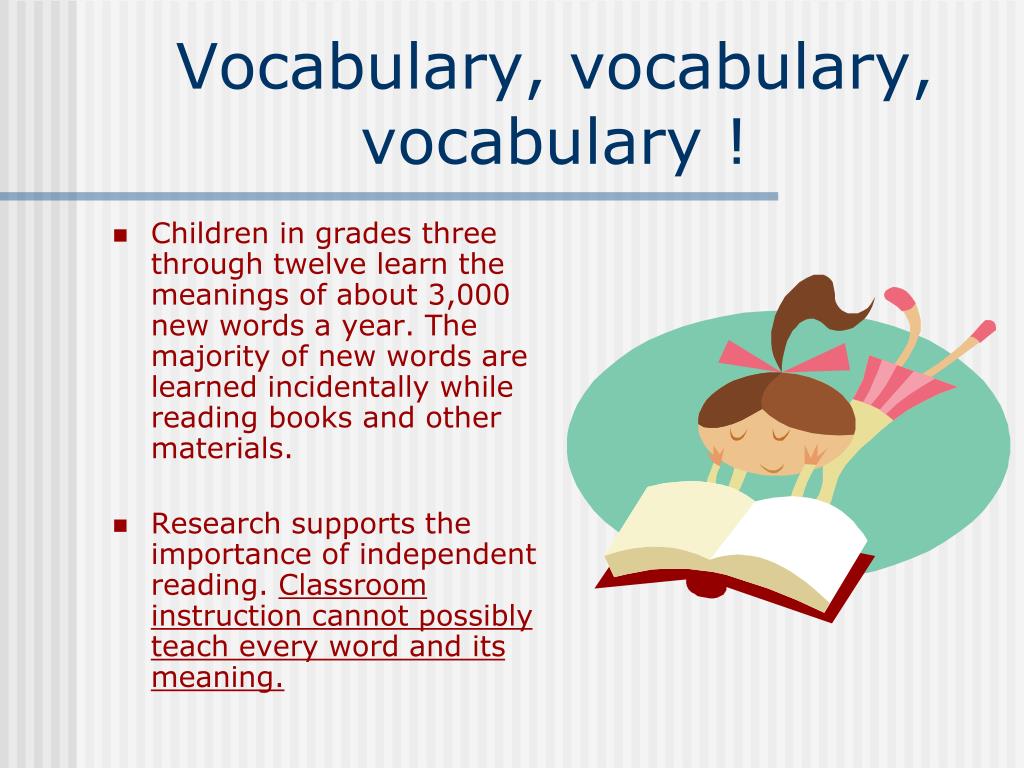 Vocabulary, vocabulary, vocabulary !

- Children in grades three through twelve learn the meanings of about 3,000 new words a year. The majority of new words are learned incidentally while reading books and other materials.

- Research supports the importance of independent reading. Classroom instruction cannot possibly teach every word and its meaning.